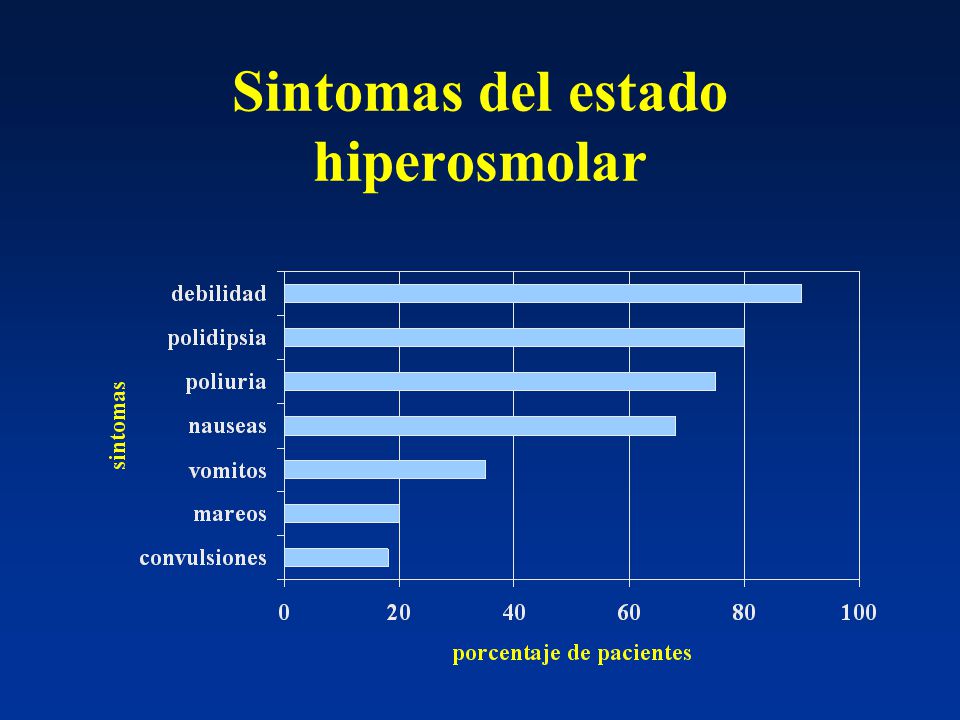 Sintomas del estado hiperosmolar

sintomas

debilidad
polidipsia
poliuria
nauseas
vomitos
mareos
convulsiones

0 20 40 60 80 100

porcentaje de pacientes